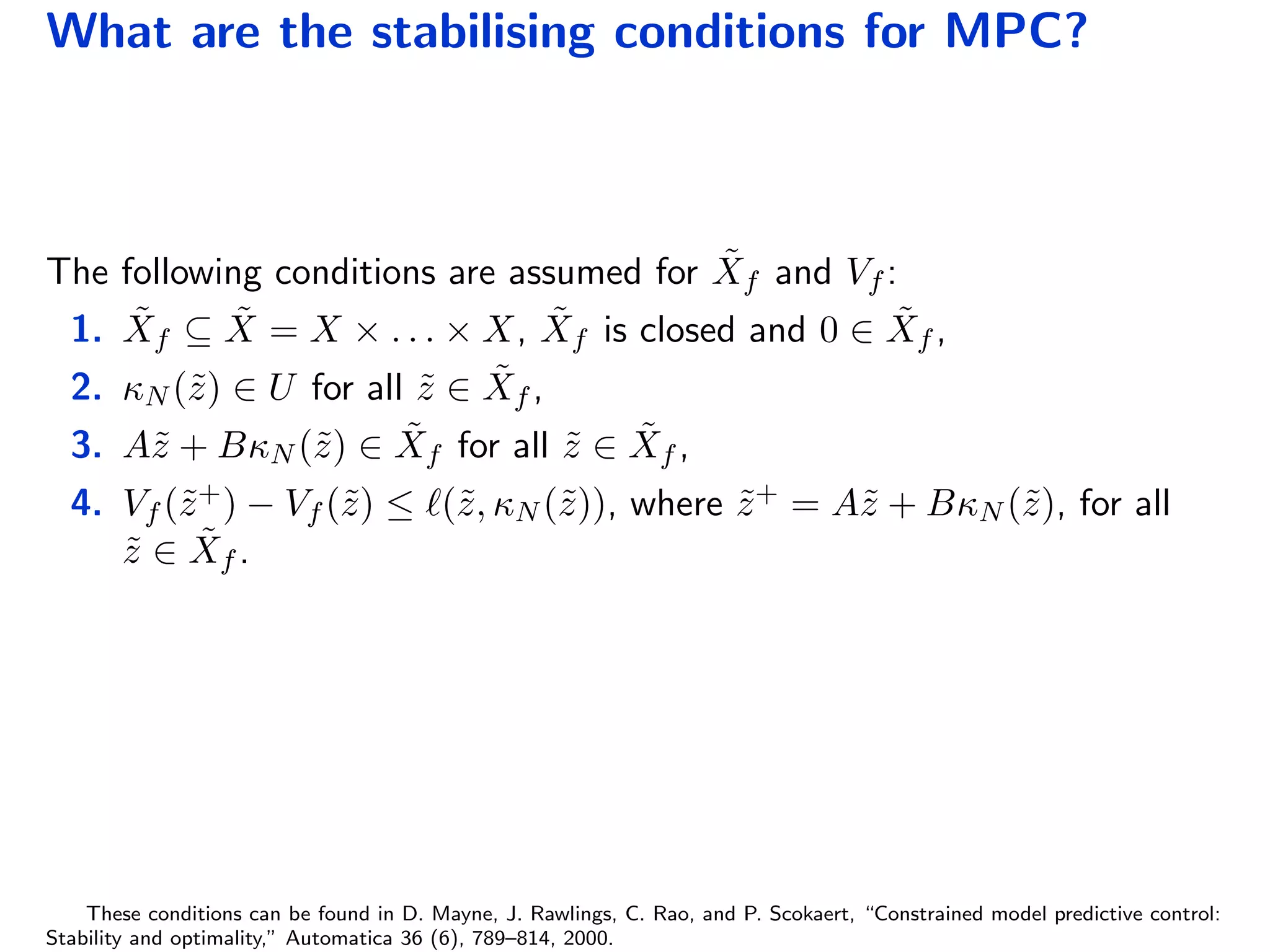 What are the stabilising conditions for MPC?

The following conditions are assumed for $\tilde{X}_f$ and $V_f$:

1. $\tilde{X}_f \subseteq \tilde{X} = X \times \ldots \times X$, $\tilde{X}_f$ is closed and $0 \in \tilde{X}_f$,
2. $\kappa_N(\tilde{z}) \in U$ for all $\tilde{z} \in \tilde{X}_f$,
3. $A\tilde{z} + B\kappa_N(\tilde{z}) \in \tilde{X}_f$ for all $\tilde{z} \in \tilde{X}_f$,
4. $V_f(\tilde{z}^+) - V_f(\tilde{z}) \leq \ell(\tilde{z}, \kappa_N(\tilde{z}))$, where $\tilde{z}^+ = A\tilde{z} + B\kappa_N(\tilde{z})$, for all $\tilde{z} \in \tilde{X}_f$.

These conditions can be found in D. Mayne, J. Rawlings, C. Rao, and P. Scokaert, "Constrained model predictive control: Stability and optimality," Automatica 36 (6), 789–814, 2000.